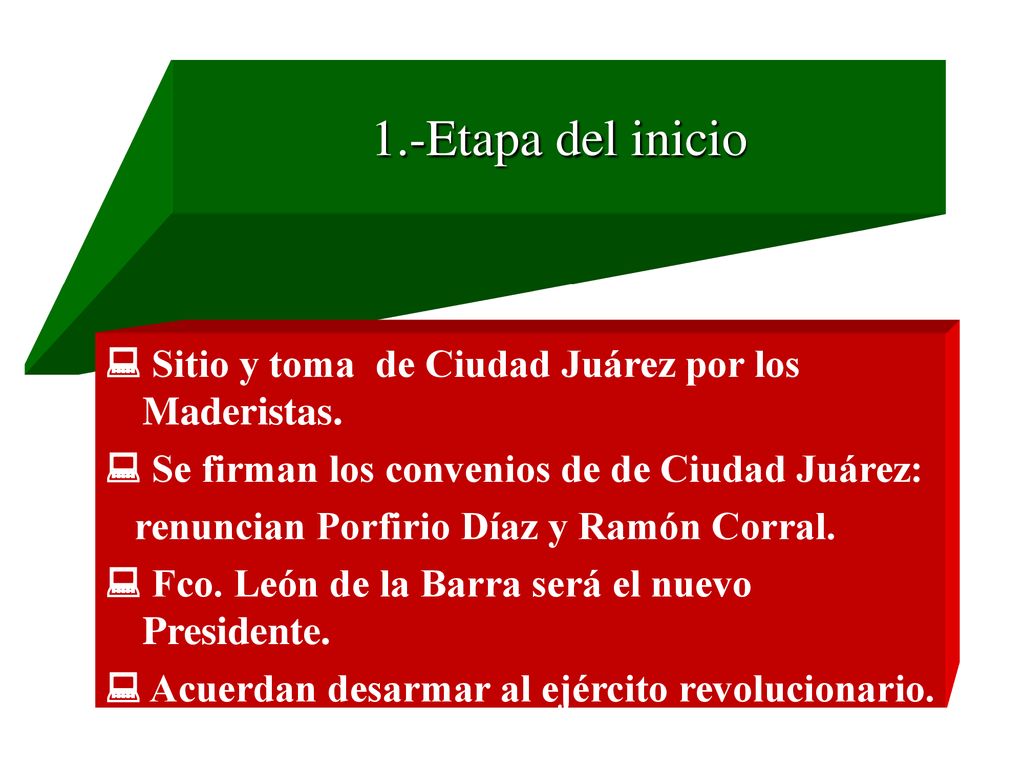 1.-Etapa del inicio

Sitio y toma de Ciudad Juárez por los Maderistas.

Se firman los convenios de de Ciudad Juárez: renuncian Porfirio Díaz y Ramón Corral.

Fco. León de la Barra será el nuevo Presidente.

Acuerdan desarmar al ejército revolucionario.